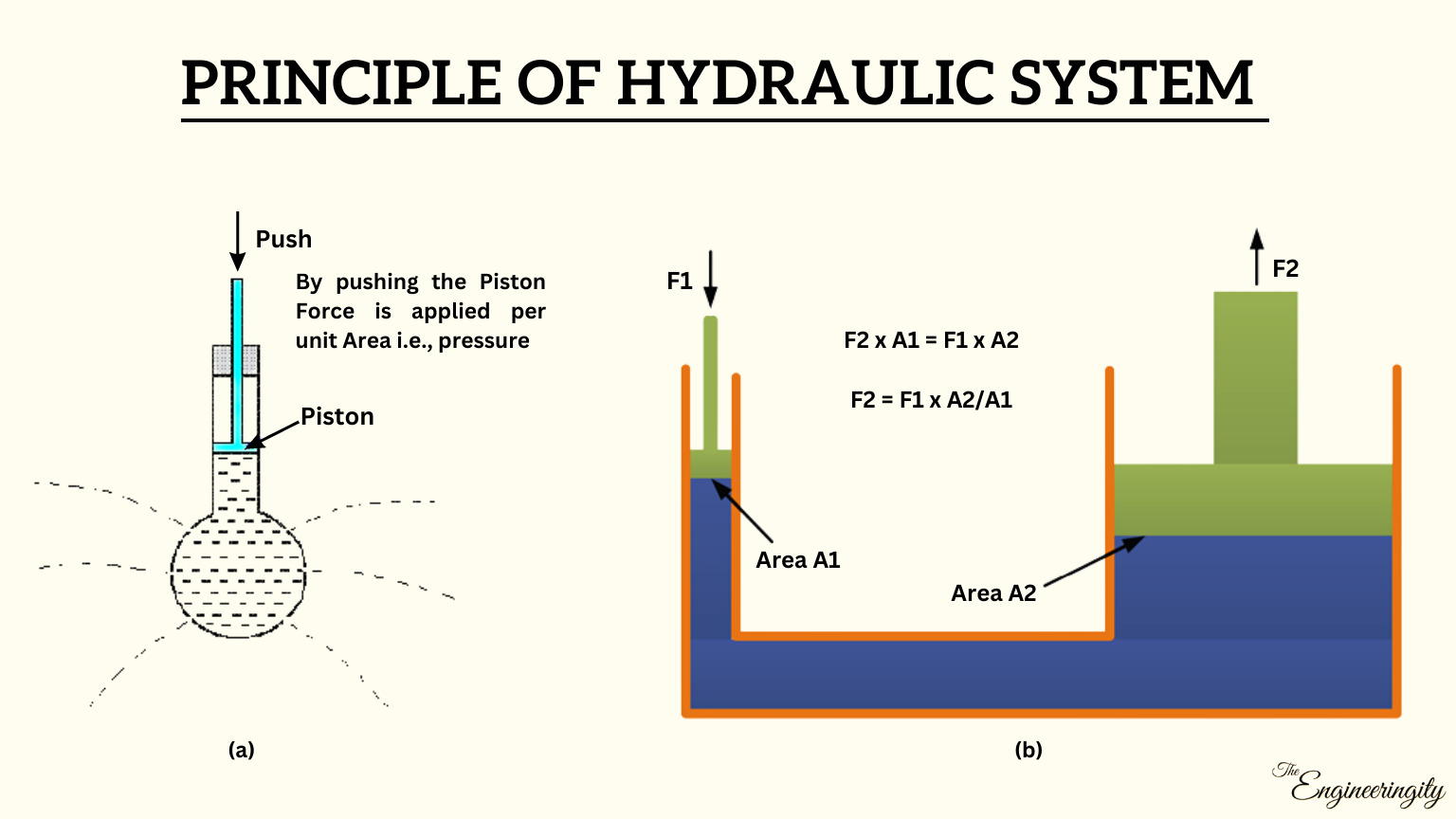 PRINCIPLE OF HYDRAULIC SYSTEM

Push

By pushing the Piston Force is applied per unit Area i.e., pressure

Piston

(a)

F1

F2

F2 x A1 = F1 x A2

F2 = F1 x A2/A1

Area A1

Area A2

(b)

The Engineeringity